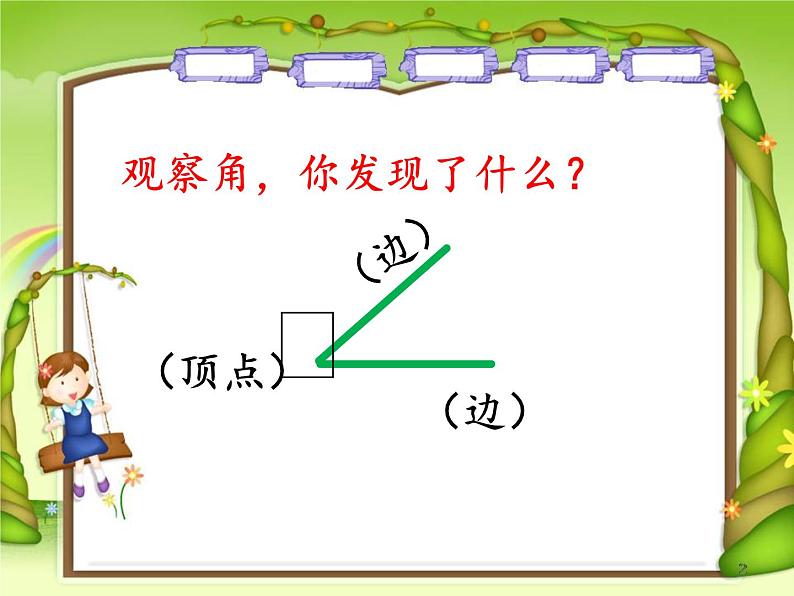 观察角，你发现了什么？

（边）

（顶点）

（边）

2